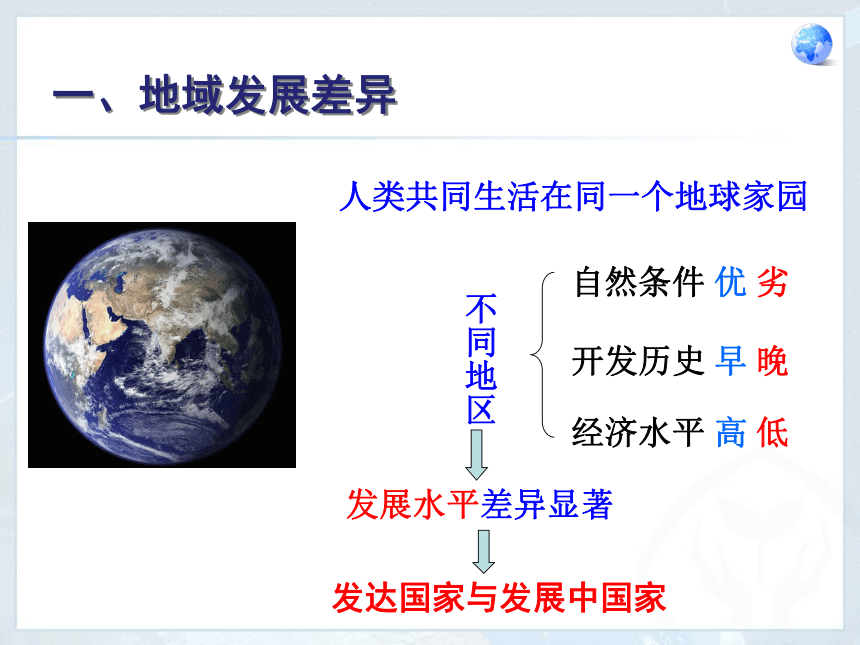 一、地域发展差异

人类共同生活在同一个地球家园

不同地区

自然条件 优 劣

开发历史 早 晚

经济水平 高 低

发展水平差异显著

发达国家与发展中国家